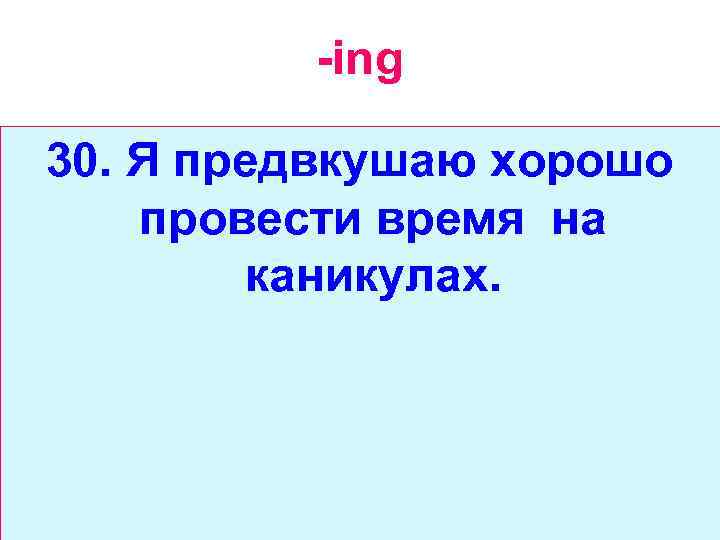 -ing

30. Я предвкушаю хорошо провести время на каникулах.